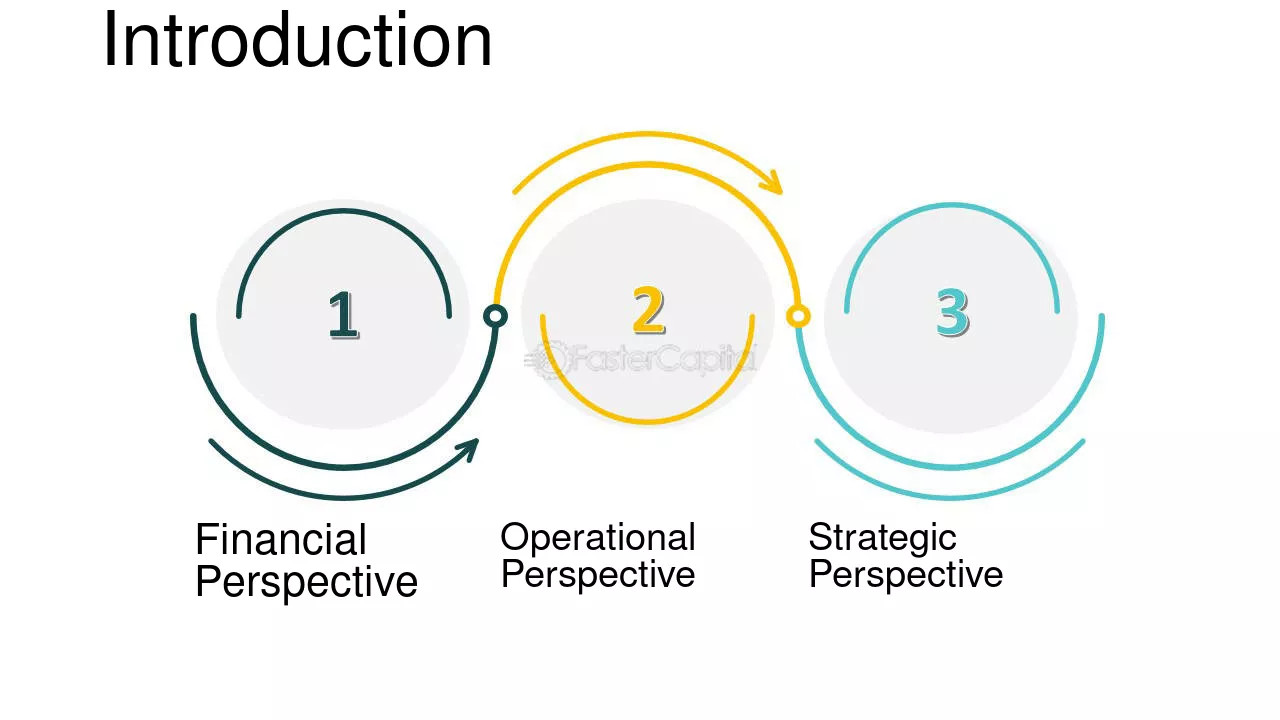 Introduction

1

2

3

Financial Perspective

Operational Perspective

Strategic Perspective

FasterCapital